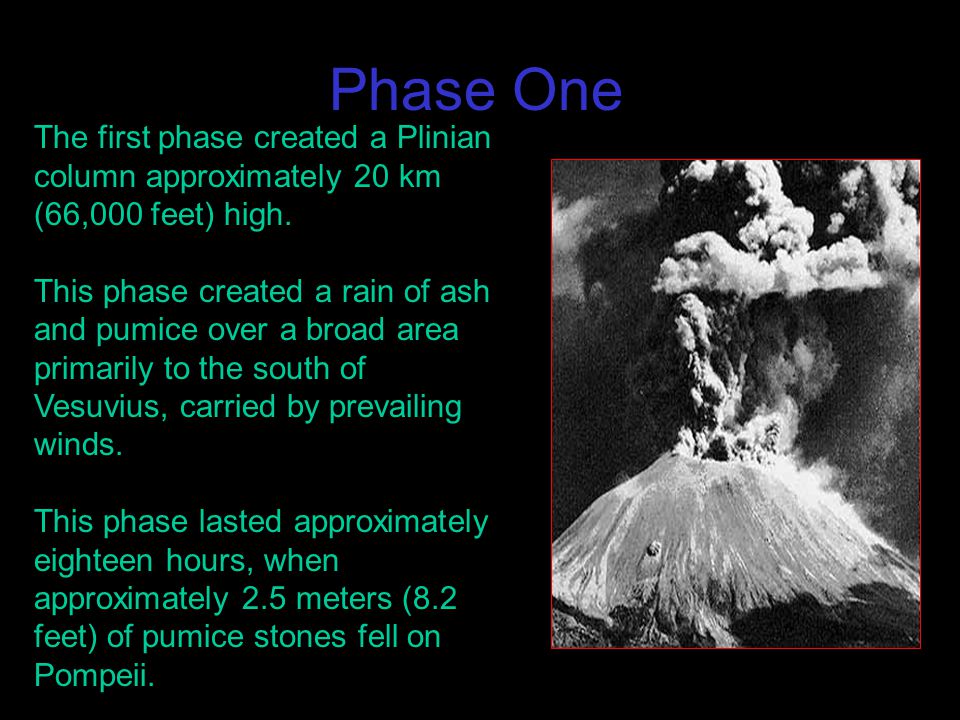 Phase One

The first phase created a Plinian column approximately 20 km (66,000 feet) high.

This phase created a rain of ash and pumice over a broad area primarily to the south of Vesuvius, carried by prevailing winds.

This phase lasted approximately eighteen hours, when approximately 2.5 meters (8.2 feet) of pumice stones fell on Pompeii.